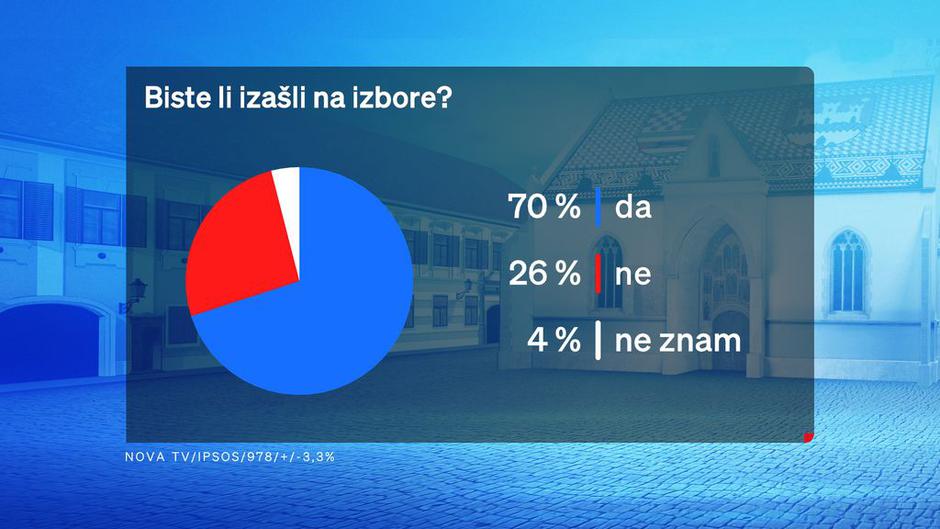 Biste li izašli na izbore?

70 % da

26 % ne

4 % ne znam

NOVA TV/IPSOS/978/+/-3,3%